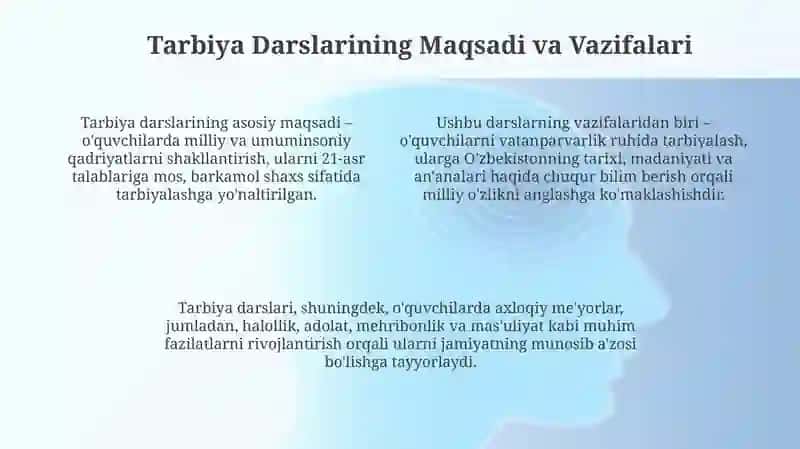 Tarbiya Darslarining Maqsadi va Vazifalari

Tarbiya darslarining asosiy maqsadi – o'quvchilarda milliy va umuminsoniy qadriyatlarni shakllantirish, ularni 21-asr talablariga mos, barkamol shaxs sifatida tarbiyalashga yo'naltirilgan.

Ushbu darslarning vazifalaridan biri – o'quvchilarni vatanparvarlik ruhida tarbiyalash, ularga O'zbekistonning tarixi, madaniyati va an'analari haqida chuqur bilim berish orqali milliy o'zlikni anglashga ko'maklashishdir.

Tarbiya darslari, shuningdek, o'quvchilarda axloqiy me'yorlar, jumladan, halollik, adolat, mehribonlik va mas'uliyat kabi muhim fazilatlarni rivojlantirish orqali ularni jamiyatning munosib a'zosi bo'lishga tayyorlaydi.